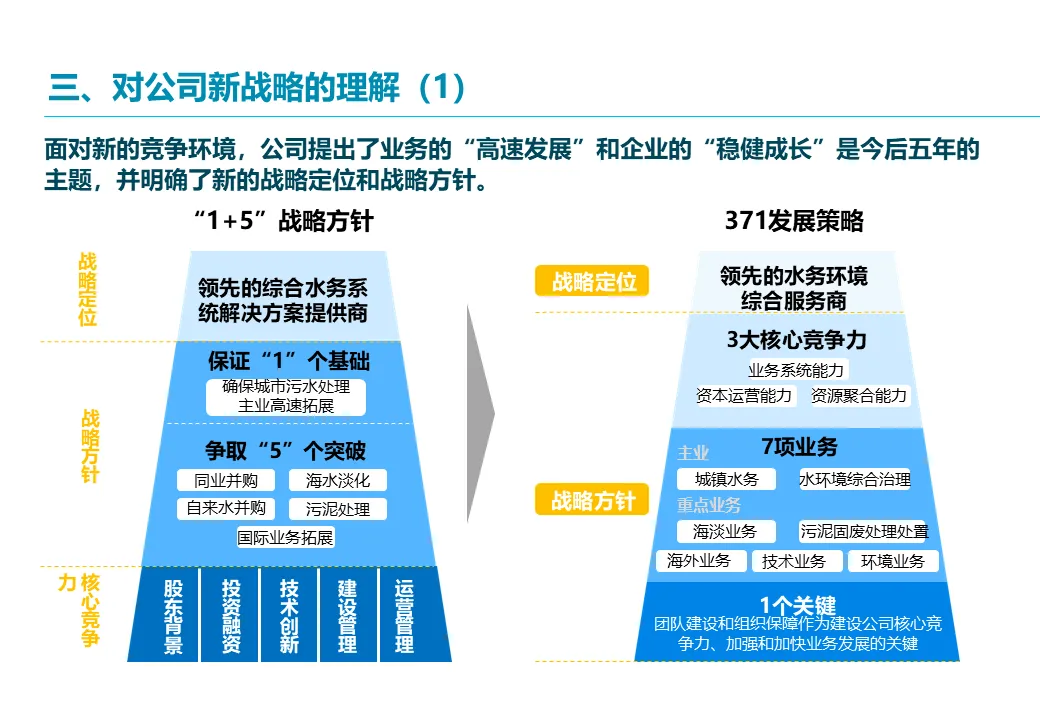 三、对公司新战略的理解（1）

面对新的竞争环境，公司提出了业务的“高速发展”和企业的“稳健成长”是今后五年的主题，并明确了新的战略定位和战略方针。

“1+5”战略方针

战略定位

领先的综合水务系统解决方案提供商

战略方针

保证“1”个基础

确保城市污水处理主业高速拓展

争取“5”个突破

同业并购

海水淡化

自来水并购

污泥处理

国际业务拓展

核心竞争力

股东背景

投资融资

技术创新

建设管理

运营管理

371发展策略

战略定位

领先的水务环境综合服务商

3大核心竞争力

业务系统能力

资本运营能力

资源聚合能力

战略方针

7项业务

主业

城镇水务

水环境综合治理

重点业务

海淡业务

污泥固废处理处置

海外业务

技术业务

环境业务

1个关键

团队建设和组织保障作为建设公司核心竞争力、加强和加快业务发展的关键